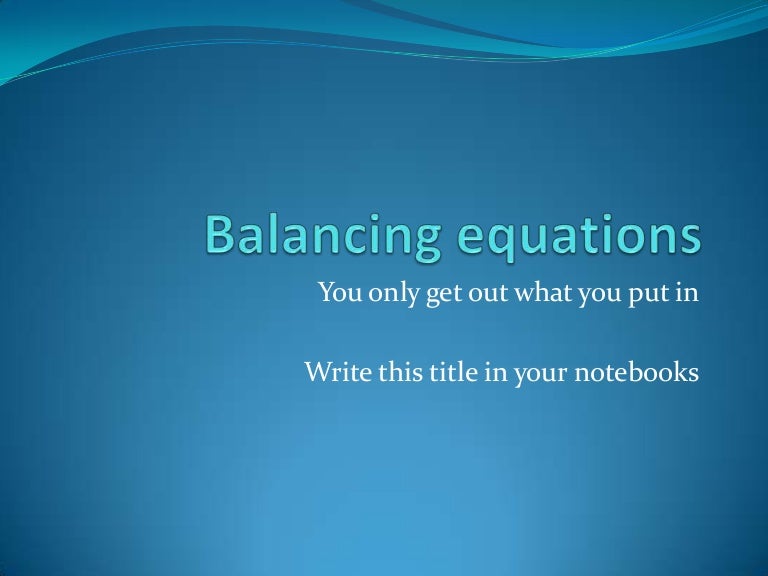 Balancing equations

You only get out what you put in

Write this title in your notebooks